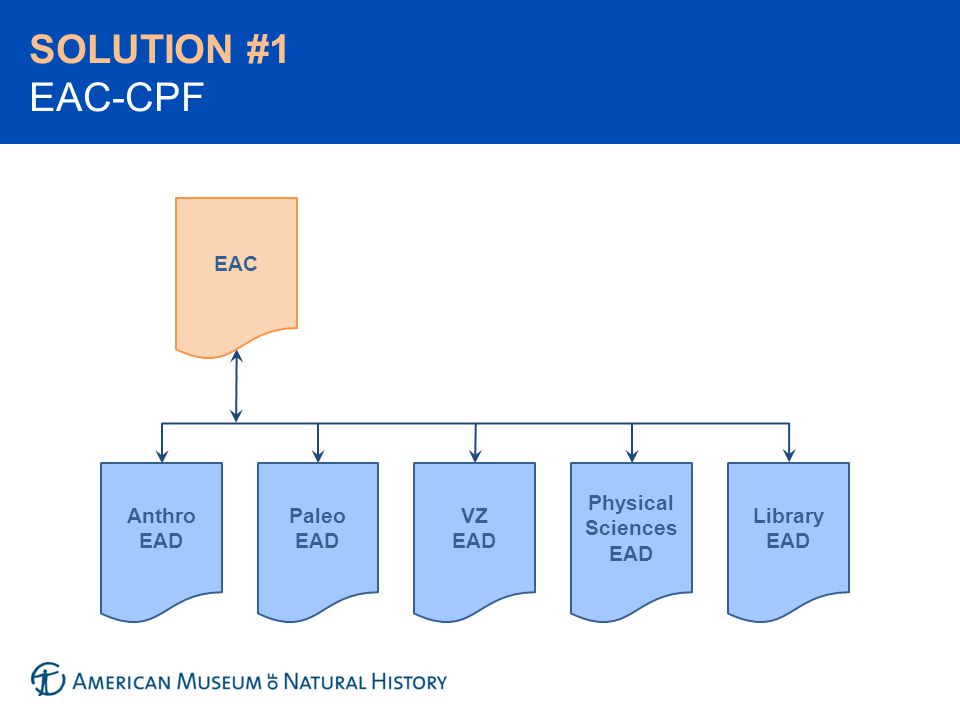 SOLUTION #1
EAC-CPF

EAC

Anthro EAD

Paleo EAD

VZ EAD

Physical Sciences EAD

Library EAD

AMERICAN MUSEUM OF NATURAL HISTORY